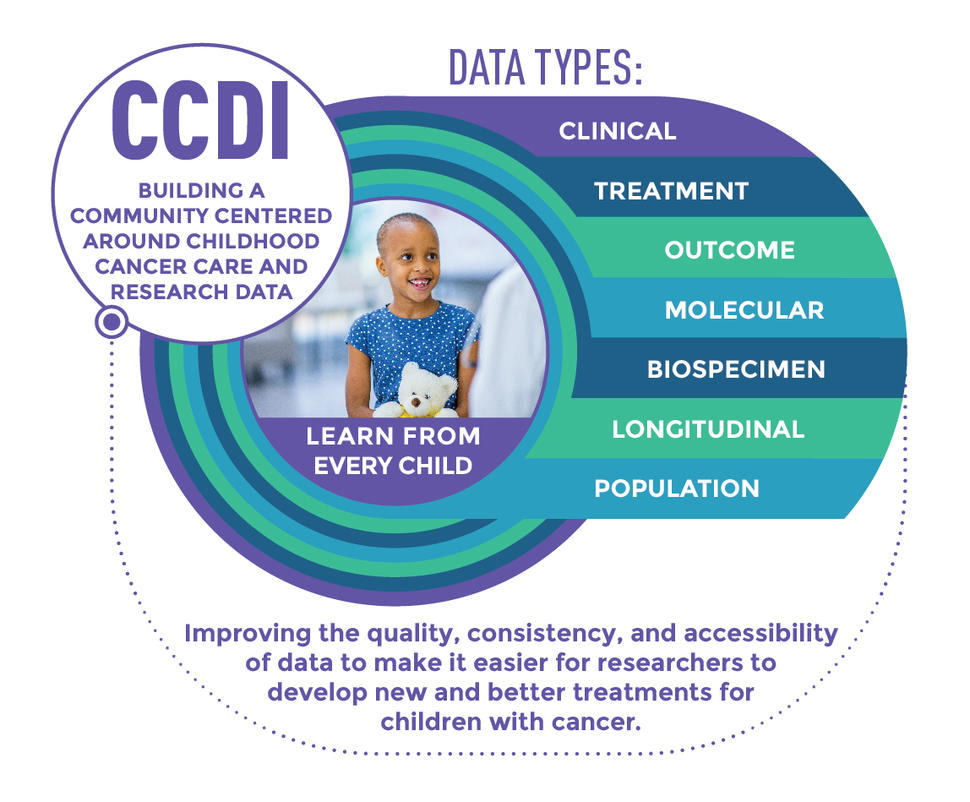 CCDI

BUILDING A COMMUNITY CENTERED AROUND CHILDHOOD CANCER CARE AND RESEARCH DATA

DATA TYPES:

CLINICAL

TREATMENT

OUTCOME

MOLECULAR

BIOSPECIMEN

LONGITUDINAL

POPULATION

LEARN FROM EVERY CHILD

Improving the quality, consistency, and accessibility of data to make it easier for researchers to develop new and better treatments for children with cancer.